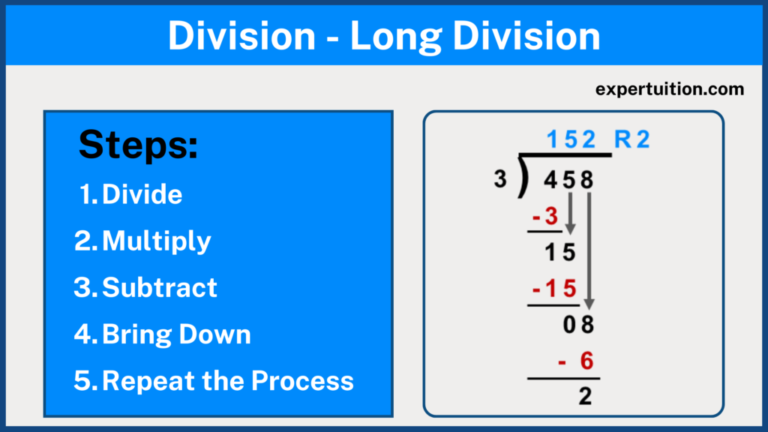 Division - Long Division

expertuition.com

Steps:

1. Divide
2. Multiply
3. Subtract
4. Bring Down
5. Repeat the Process

152 R2
3 ) 458
-3
15
-15
08
- 6
2